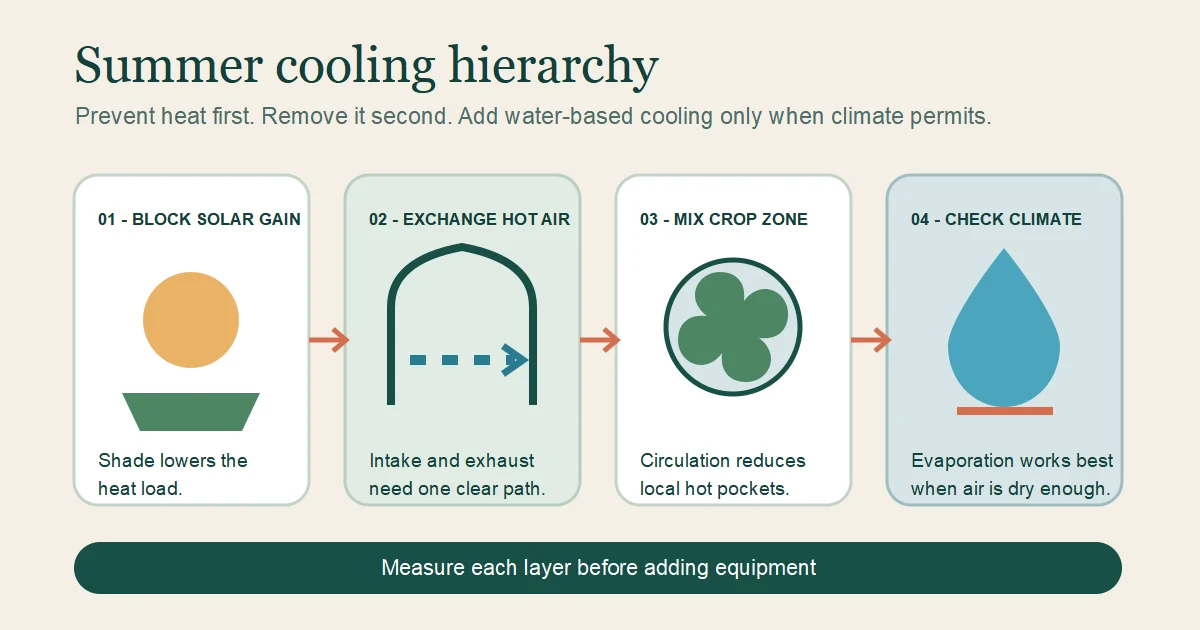 Summer cooling hierarchy

Prevent heat first. Remove it second. Add water-based cooling only when climate permits.

01 - BLOCK SOLAR GAIN

Shade lowers the heat load.

02 - EXCHANGE HOT AIR

Intake and exhaust need one clear path.

03 - MIX CROP ZONE

Circulation reduces local hot pockets.

04 - CHECK CLIMATE

Evaporation works best when air is dry enough.

Measure each layer before adding equipment